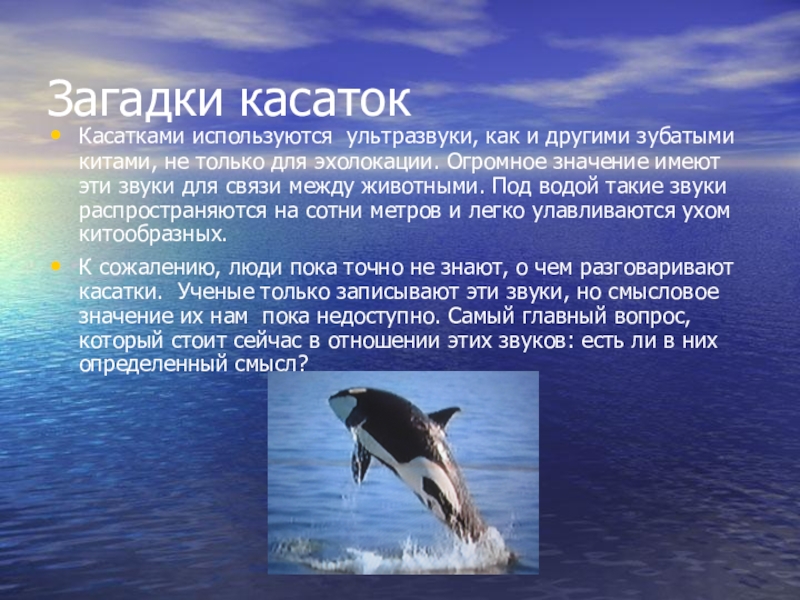 Загадки касаток

• Касатками используются ультразвуки, как и другими зубатыми китами, не только для эхолокации. Огромное значение имеют эти звуки для связи между животными. Под водой такие звуки распространяются на сотни метров и легко улавливаются ухом китообразных.

• К сожалению, люди пока точно не знают, о чем разговаривают касатки. Ученые только записывают эти звуки, но смысловое значение их нам пока недоступно. Самый главный вопрос, который стоит сейчас в отношении этих звуков: есть ли в них определенный смысл?